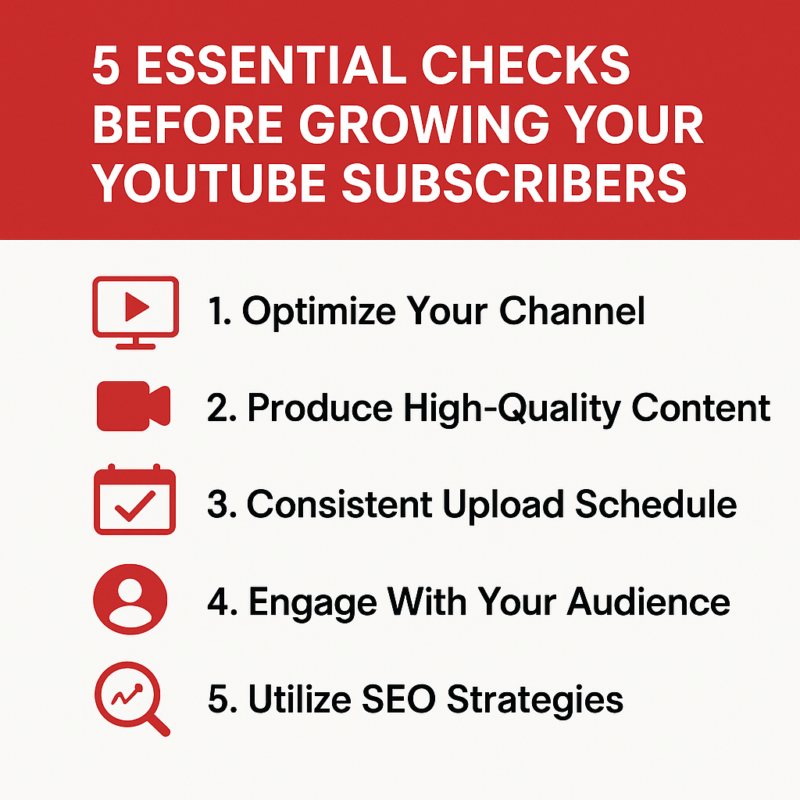 5 ESSENTIAL CHECKS BEFORE GROWING YOUR YOUTUBE SUBSCRIBERS

1. Optimize Your Channel

2. Produce High-Quality Content

3. Consistent Upload Schedule

4. Engage With Your Audience

5. Utilize SEO Strategies